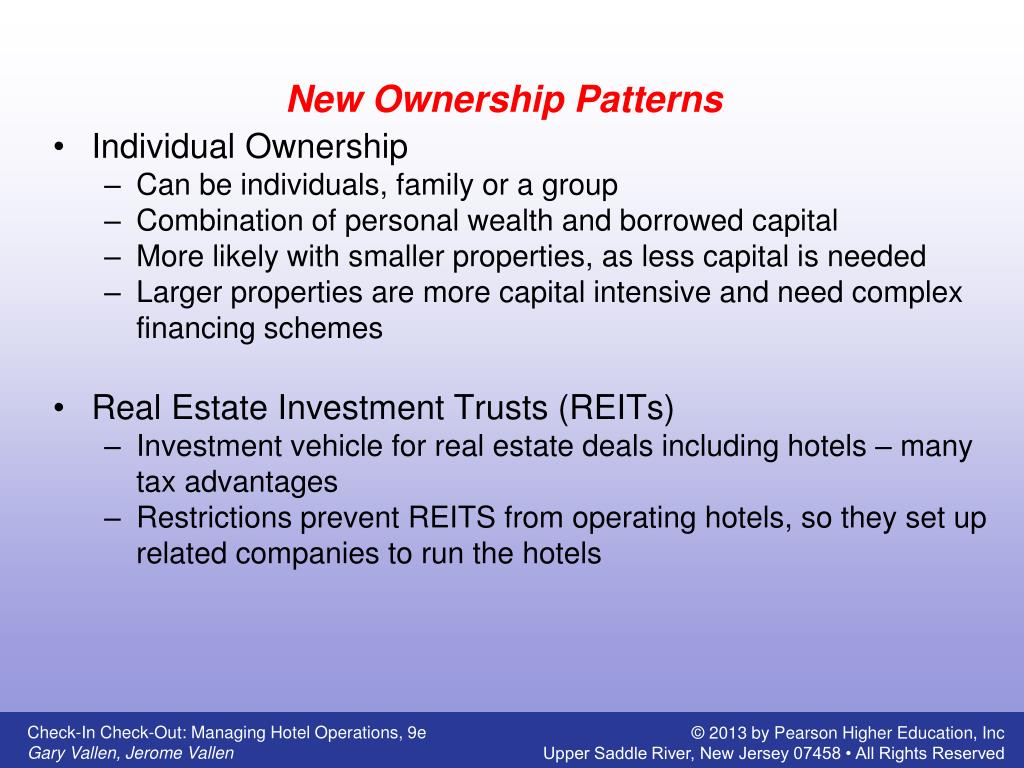 New Ownership Patterns

• Individual Ownership
– Can be individuals, family or a group
– Combination of personal wealth and borrowed capital
– More likely with smaller properties, as less capital is needed
– Larger properties are more capital intensive and need complex financing schemes

• Real Estate Investment Trusts (REITs)
– Investment vehicle for real estate deals including hotels – many tax advantages
– Restrictions prevent REITS from operating hotels, so they set up related companies to run the hotels

Check-In Check-Out: Managing Hotel Operations, 9e
Gary Vallen, Jerome Vallen

© 2013 by Pearson Higher Education, Inc
Upper Saddle River, New Jersey 07458 • All Rights Reserved